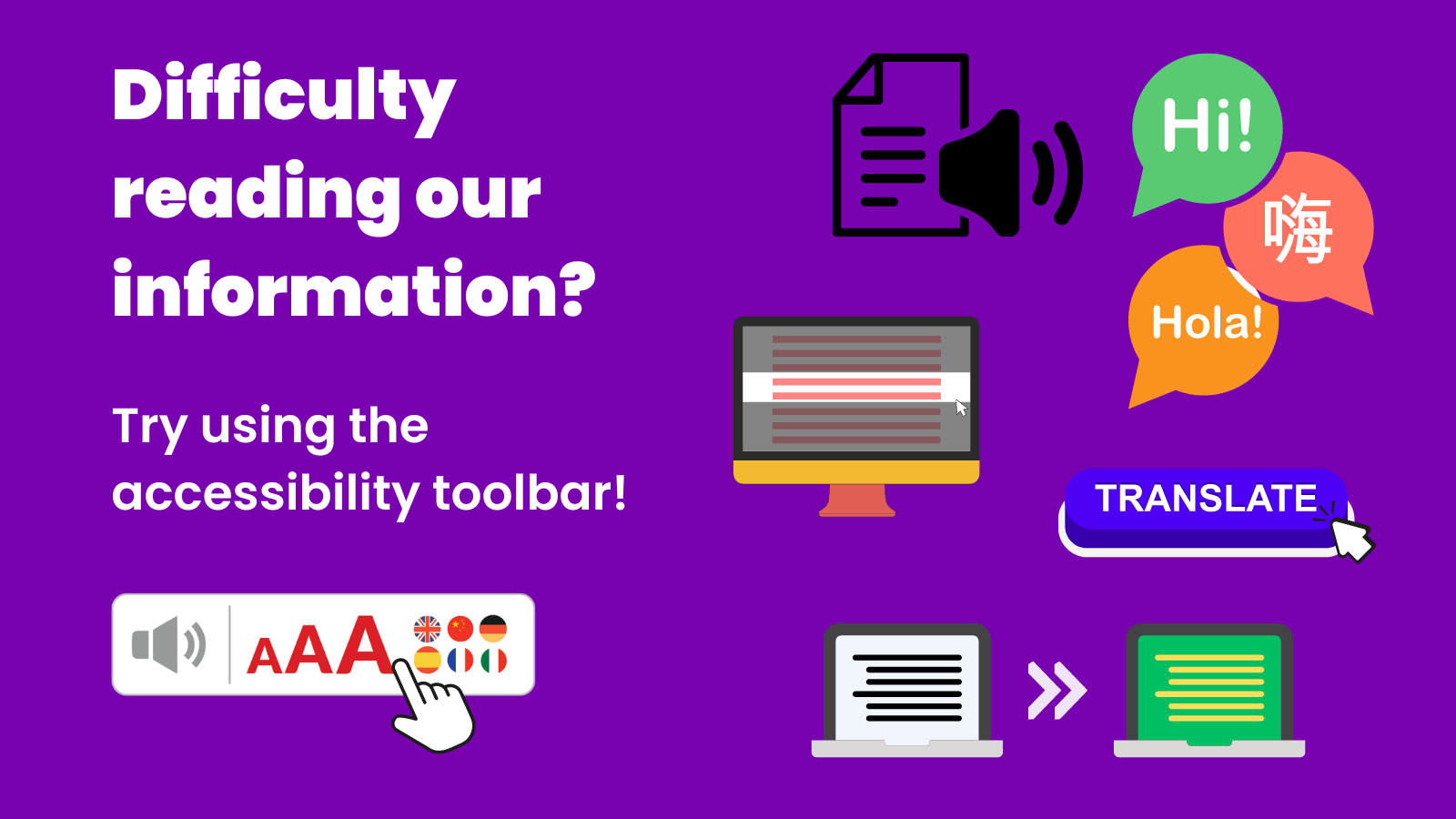 Difficulty reading our information?

Try using the accessibility toolbar!

AAA

Hi!

嗨

Hola!

TRANSLATE